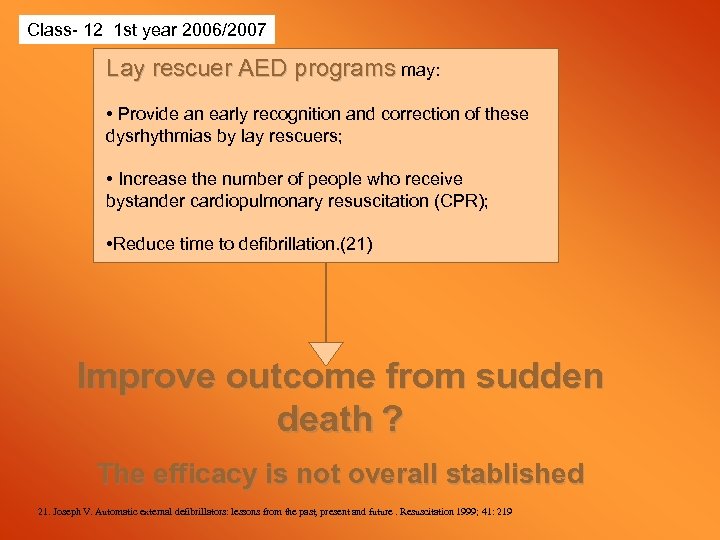 Class- 12 1st year 2006/2007

Lay rescuer AED programs may:

• Provide an early recognition and correction of these dysrhythmias by lay rescuers;

• Increase the number of people who receive bystander cardiopulmonary resuscitation (CPR);

•Reduce time to defibrillation.(21)

Improve outcome from sudden death ?

The efficacy is not overall stablished

21. Joseph V. Automatic external defibrillators: lessons from the past, present and future . Resuscitation 1999; 41: 219